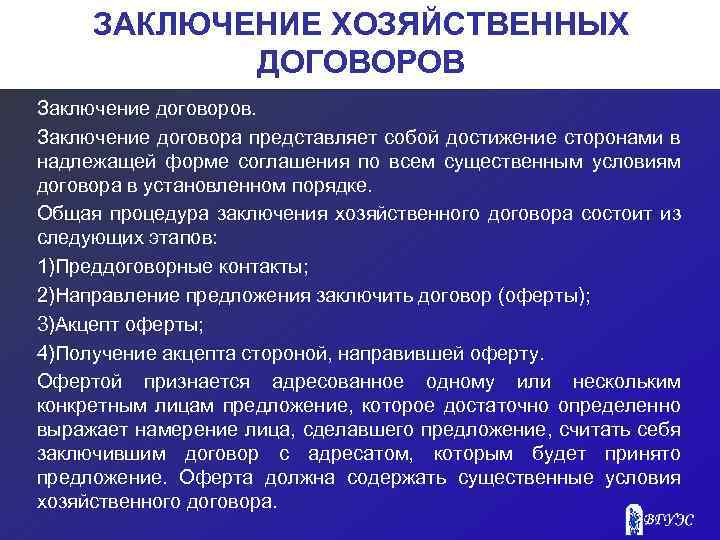 ЗАКЛЮЧЕНИЕ ХОЗЯЙСТВЕННЫХ ДОГОВОРОВ

Заключение договоров.

Заключение договора представляет собой достижение сторонами в надлежащей форме соглашения по всем существенным условиям договора в установленном порядке.

Общая процедура заключения хозяйственного договора состоит из следующих этапов:

1)Преддоговорные контакты;

2)Направление предложения заключить договор (оферты);

3)Акцепт оферты;

4)Получение акцепта стороной, направившей оферту.

Офертой признается адресованное одному или нескольким конкретным лицам предложение, которое достаточно определенно выражает намерение лица, сделавшего предложение, считать себя заключившим договор с адресатом, которым будет принято предложение. Оферта должна содержать существенные условия хозяйственного договора.

ВГУЭС